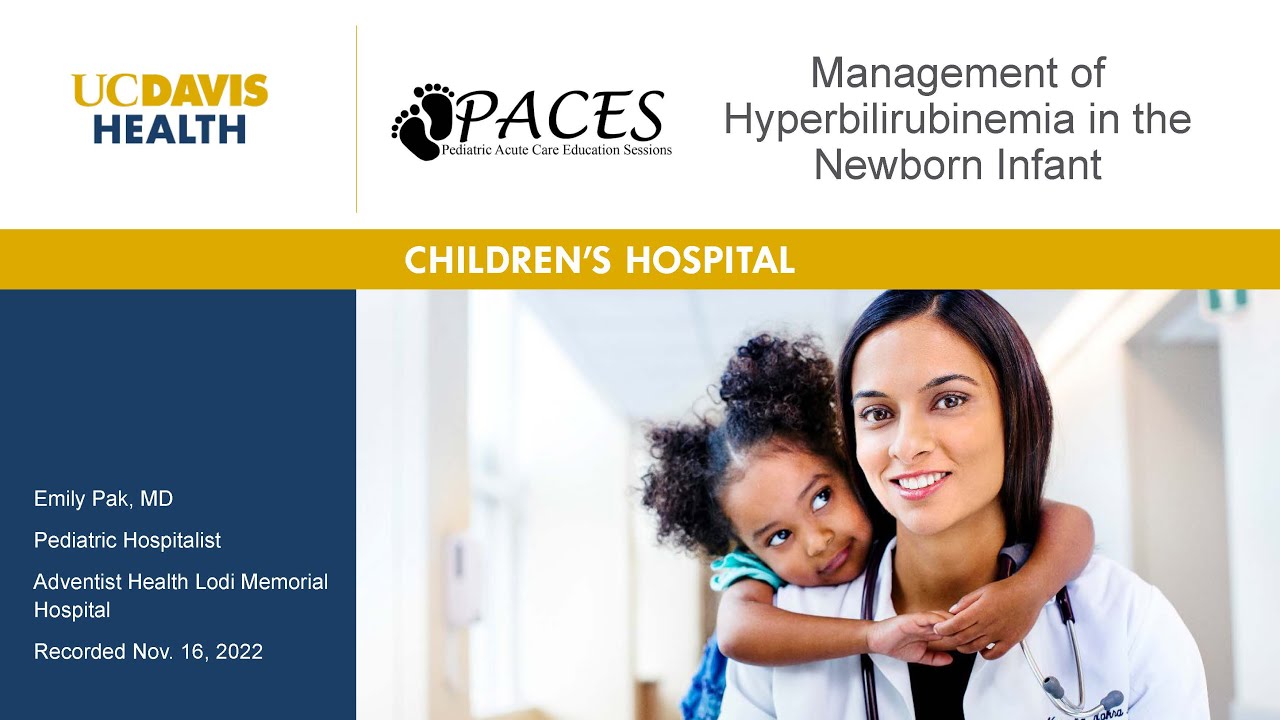 UCDAVIS HEALTH

PACES
Pediatric Acute Care Education Sessions

Management of Hyperbilirubinemia in the Newborn Infant

CHILDREN'S HOSPITAL

Emily Pak, MD

Pediatric Hospitalist

Adventist Health Lodi Memorial Hospital

Recorded Nov. 16, 2022